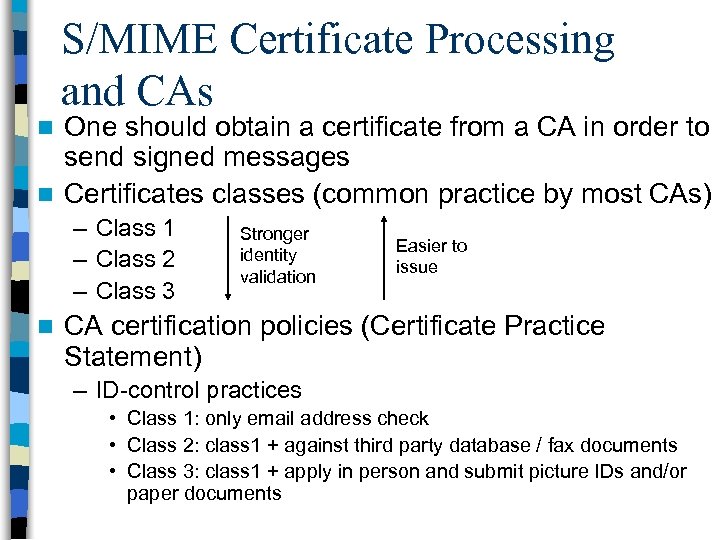 S/MIME Certificate Processing and CAs

One should obtain a certificate from a CA in order to send signed messages

Certificates classes (common practice by most CAs)

– Class 1
– Class 2
– Class 3

Stronger identity validation

Easier to issue

CA certification policies (Certificate Practice Statement)

– ID-control practices
• Class 1: only email address check
• Class 2: class1 + against third party database / fax documents
• Class 3: class1 + apply in person and submit picture IDs and/or paper documents